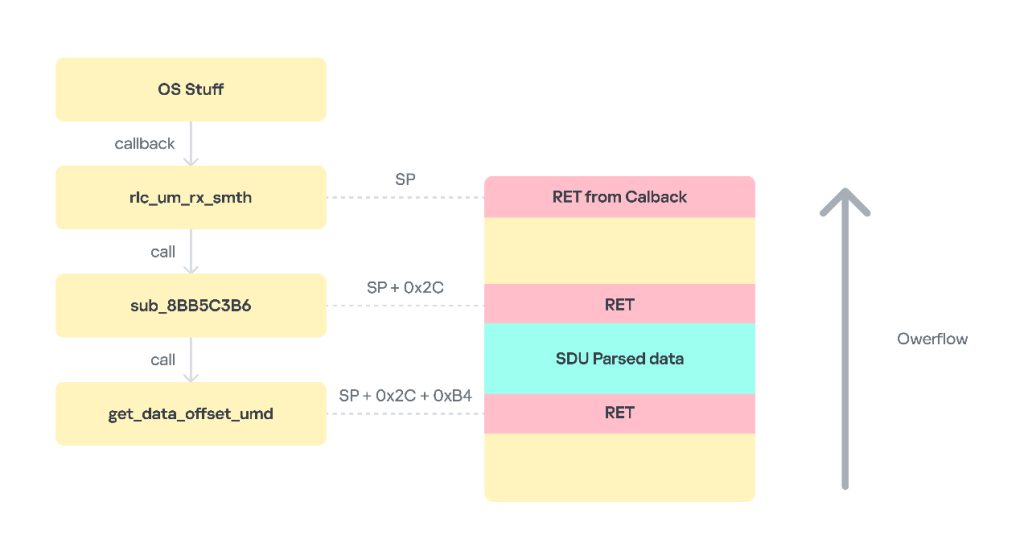 OS Stuff

callback

rlc_um_rx_smth

call

sub_8BB5C3B6

call

get_data_offset_umd

SP

SP + 0x2C

SP + 0x2C + 0xB4

RET from Calback

RET

SDU Parsed data

RET

Owerflow